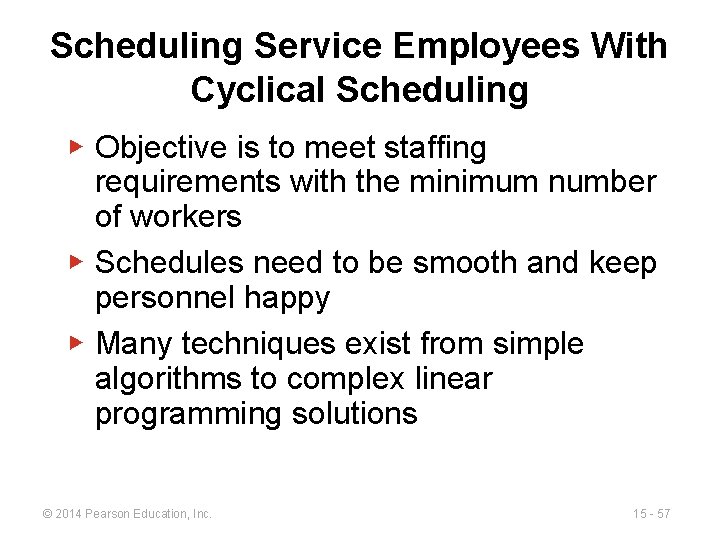 Scheduling Service Employees With Cyclical Scheduling

▶ Objective is to meet staffing requirements with the minimum number of workers

▶ Schedules need to be smooth and keep personnel happy

▶ Many techniques exist from simple algorithms to complex linear programming solutions

© 2014 Pearson Education, Inc.

15 - 57